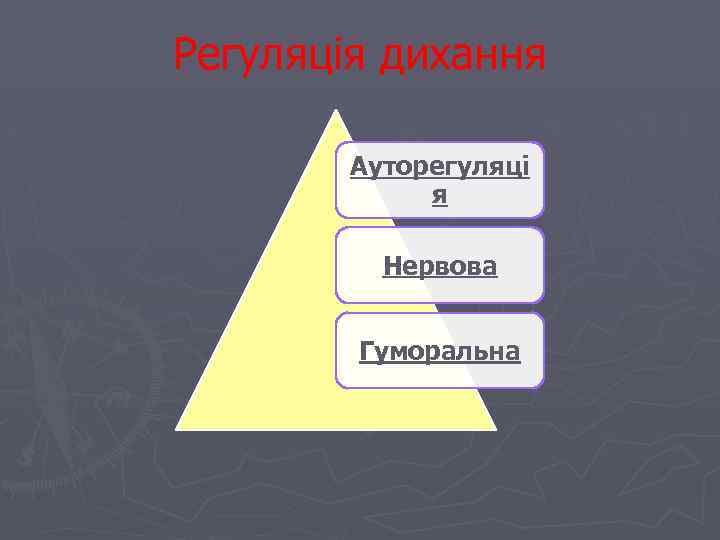 Регуляція дихання

Ауторегуляція

Нервова

Гуморальна